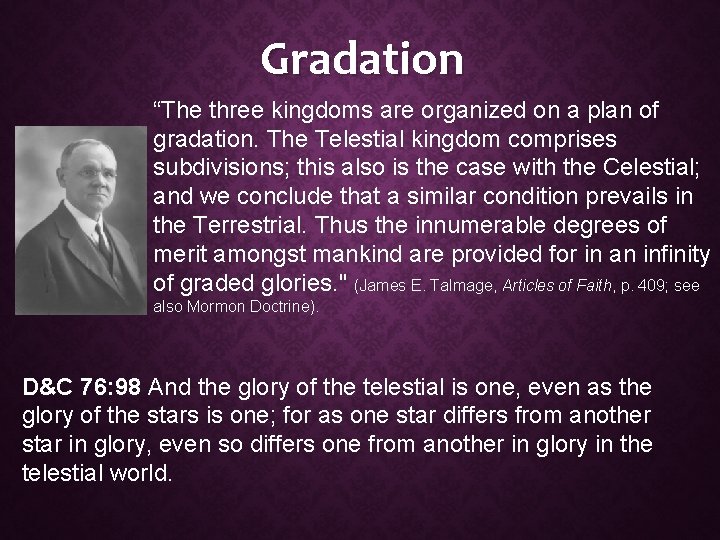 Gradation

“The three kingdoms are organized on a plan of gradation. The Telestial kingdom comprises subdivisions; this also is the case with the Celestial; and we conclude that a similar condition prevails in the Terrestrial. Thus the innumerable degrees of merit amongst mankind are provided for in an infinity of graded glories." (James E. Talmage, Articles of Faith, p. 409; see also Mormon Doctrine).

D&C 76:98 And the glory of the telestial is one, even as the glory of the stars is one; for as one star differs from another star in glory, even so differs one from another in glory in the telestial world.